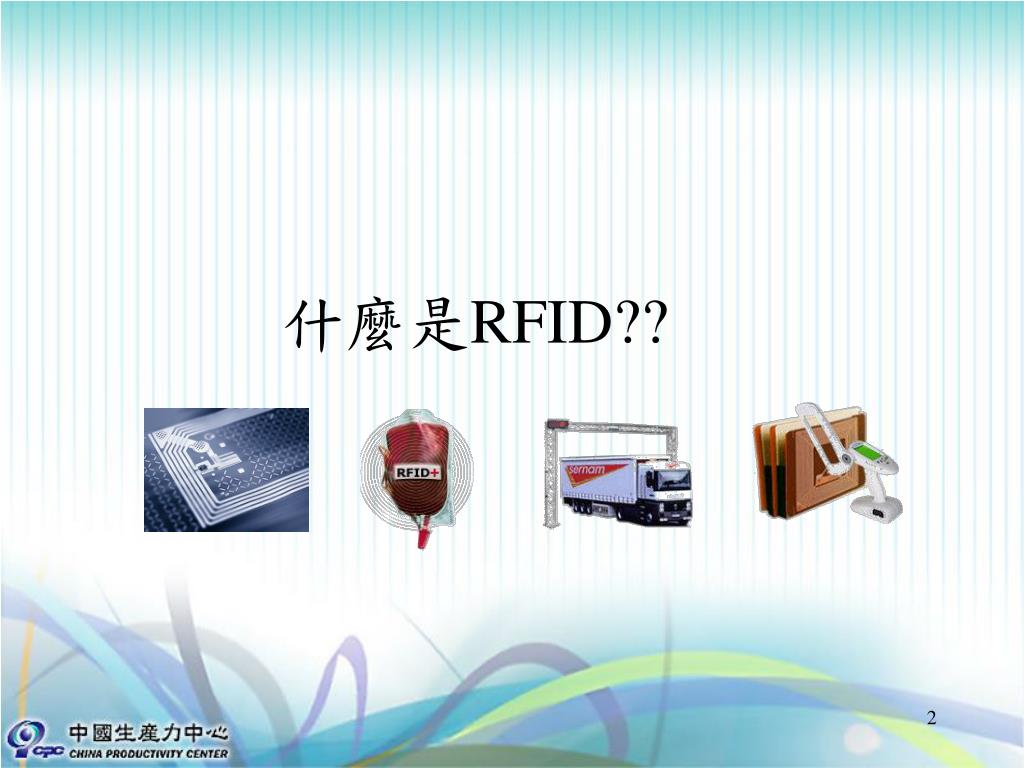 什麼是RFID??

RFID+

sernam

2

CPC 中國生產力中心
CHINA PRODUCTIVITY CENTER